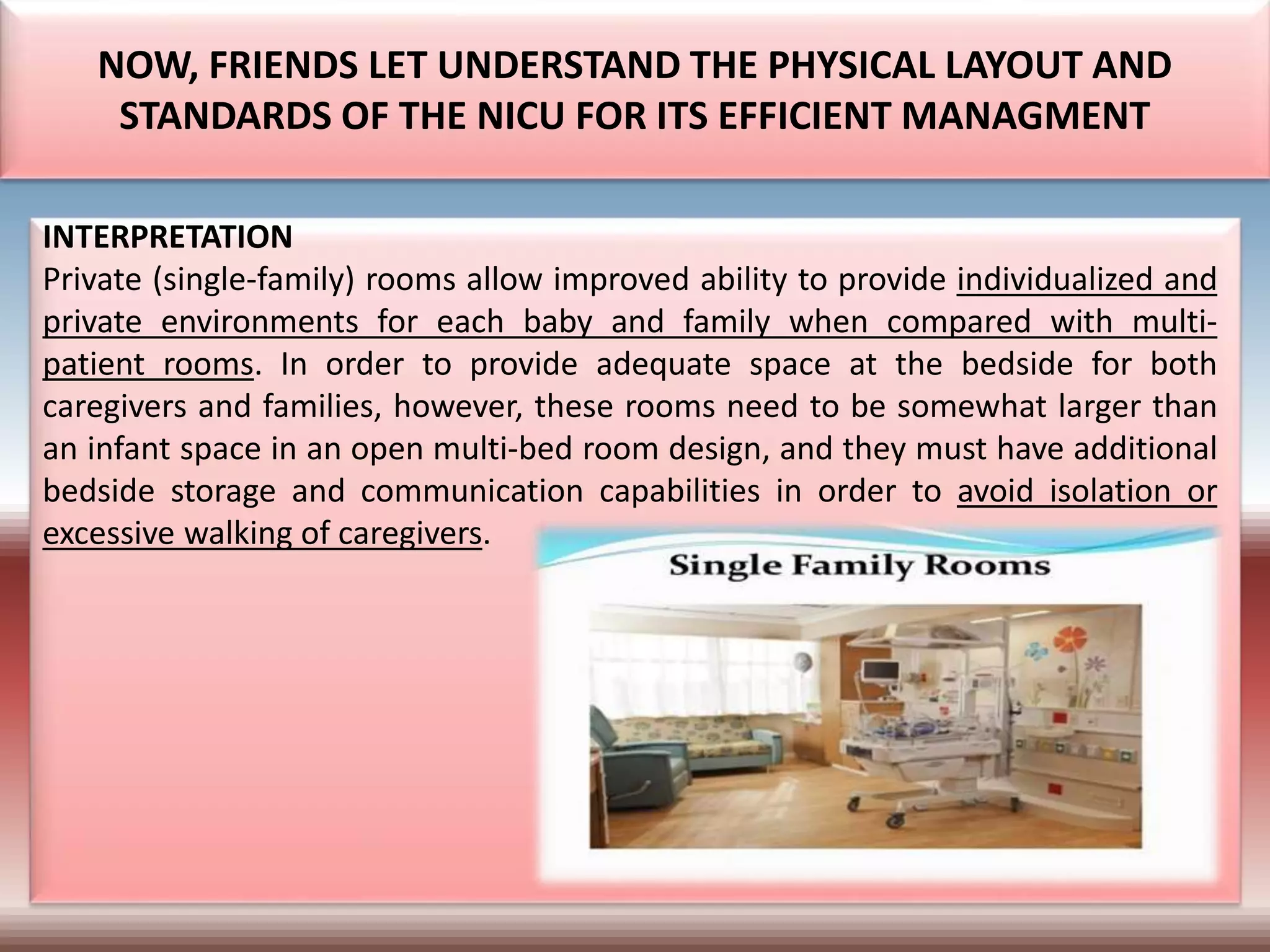 NOW, FRIENDS LET UNDERSTAND THE PHYSICAL LAYOUT AND STANDARDS OF THE NICU FOR ITS EFFICIENT MANAGMENT

INTERPRETATION
Private (single-family) rooms allow improved ability to provide individualized and private environments for each baby and family when compared with multi-patient rooms. In order to provide adequate space at the bedside for both caregivers and families, however, these rooms need to be somewhat larger than an infant space in an open multi-bed room design, and they must have additional bedside storage and communication capabilities in order to avoid isolation or excessive walking of caregivers.

Single Family Rooms